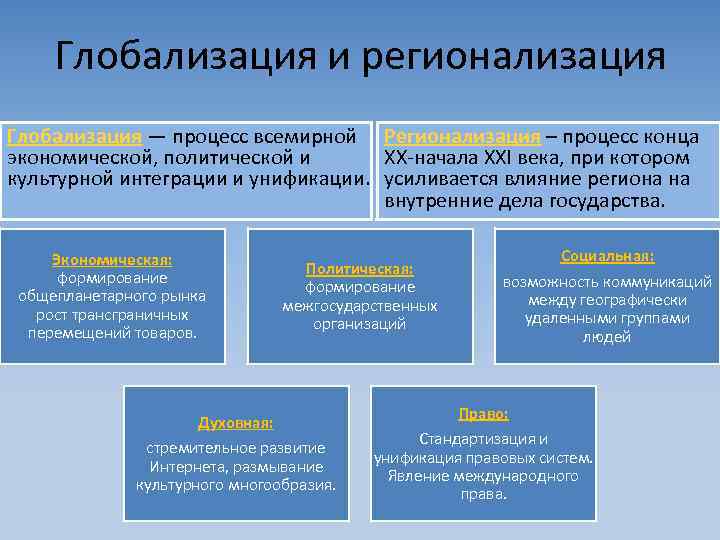 Глобализация и регионализация

Глобализация — процесс всемирной экономической, политической и культурной интеграции и унификации.

Регионализация – процесс конца XX-начала XXI века, при котором усиливается влияние региона на внутренние дела государства.

Экономическая:
формирование общепланетарного рынка рост трансграничных перемещений товаров.

Политическая:
формирование межгосударственных организаций

Социальная:
возможность коммуникаций между географически удаленными группами людей

Духовная:
стремительное развитие Интернета, размывание культурного многообразия.

Право:
Стандартизация и унификация правовых систем. Явление международного права.